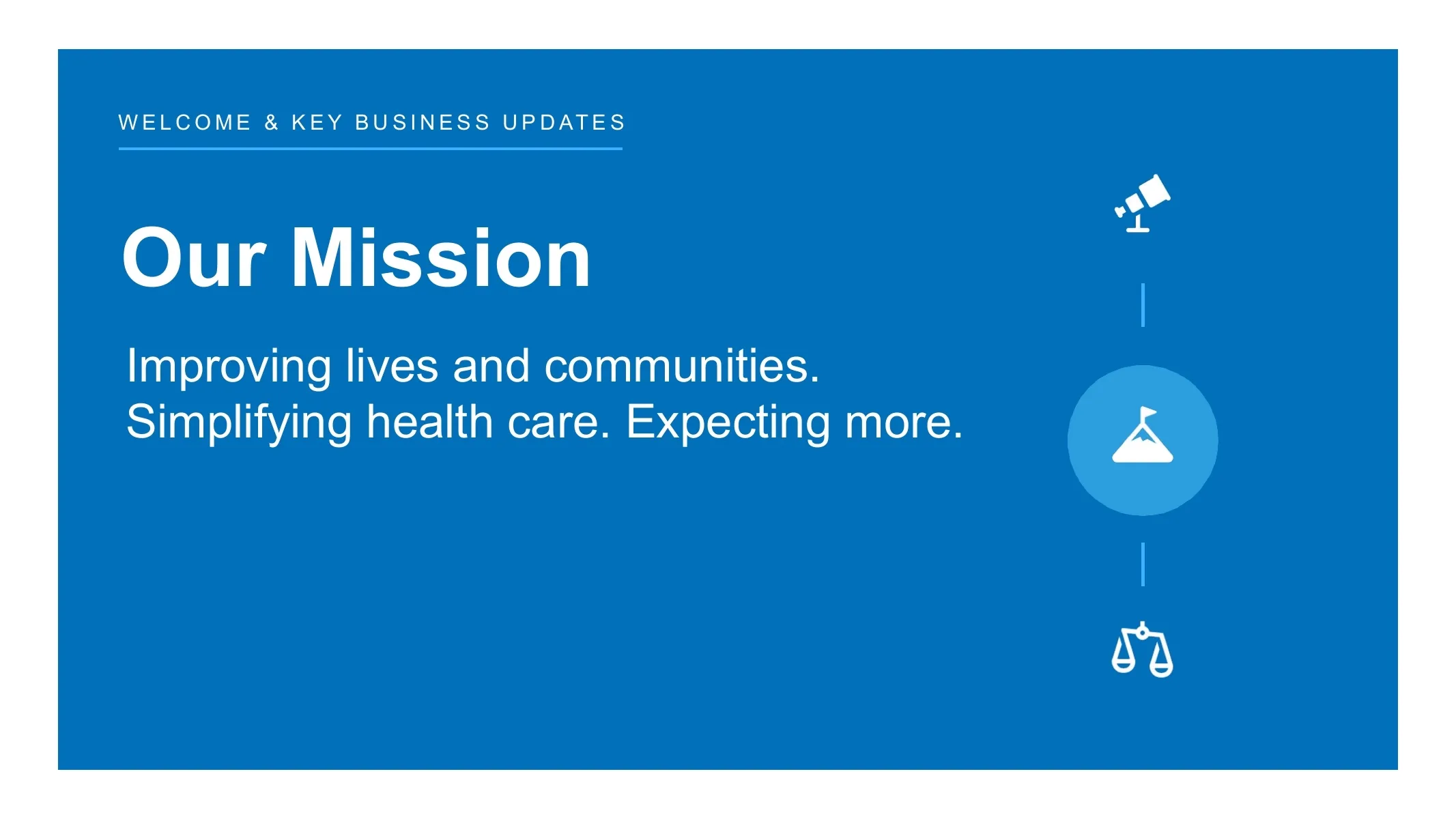 WELCOME & KEY BUSINESS UPDATES

Our Mission

Improving lives and communities.
Simplifying health care. Expecting more.